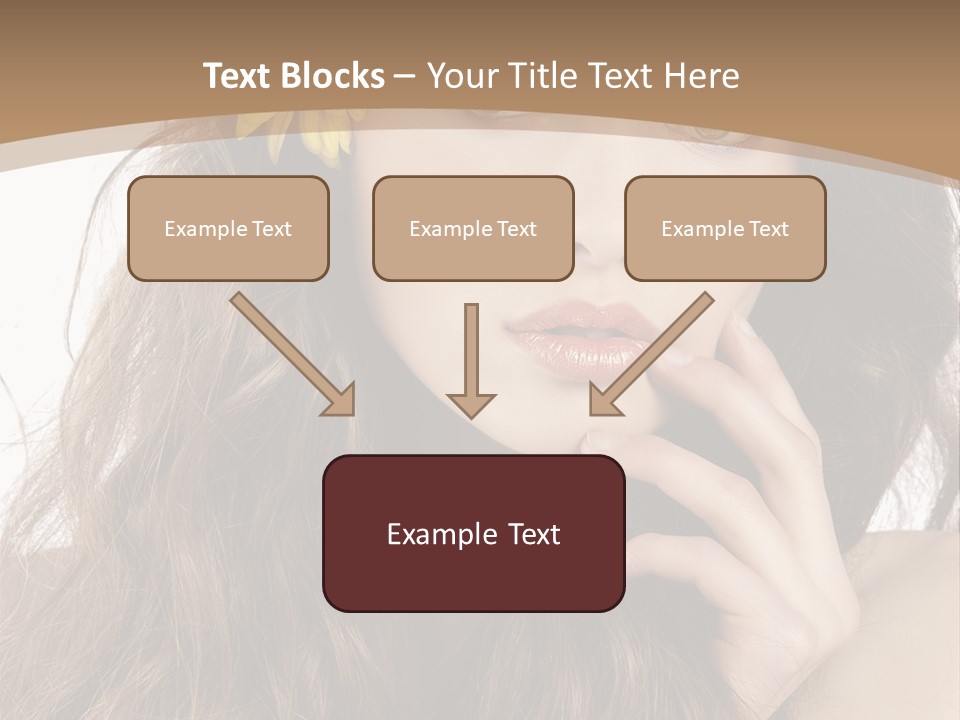 Text Blocks – Your Title Text Here

Example Text

Example Text

Example Text

Example Text